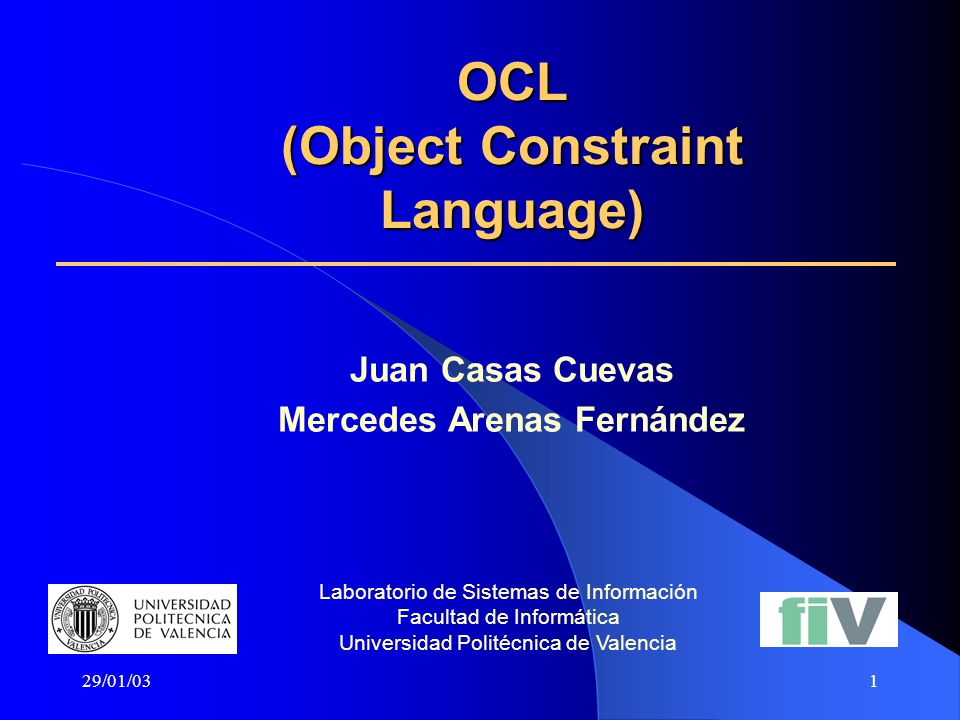 OCL
(Object Constraint Language)

Juan Casas Cuevas
Mercedes Arenas Fernández

UNIVERSIDAD POLITECNICA DE VALENCIA

Laboratorio de Sistemas de Información
Facultad de Informática
Universidad Politécnica de Valencia

fiV

29/01/03

1